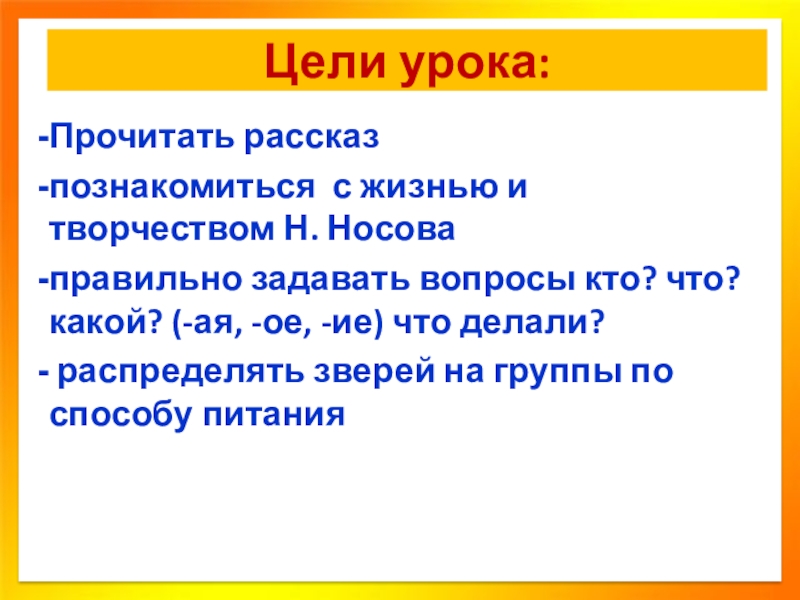 Цели урока:

-Прочитать рассказ

-познакомиться с жизнью и творчеством Н. Носова

-правильно задавать вопросы кто? что? какой? (-ая, -ое, -ие) что делали?

- распределять зверей на группы по способу питания